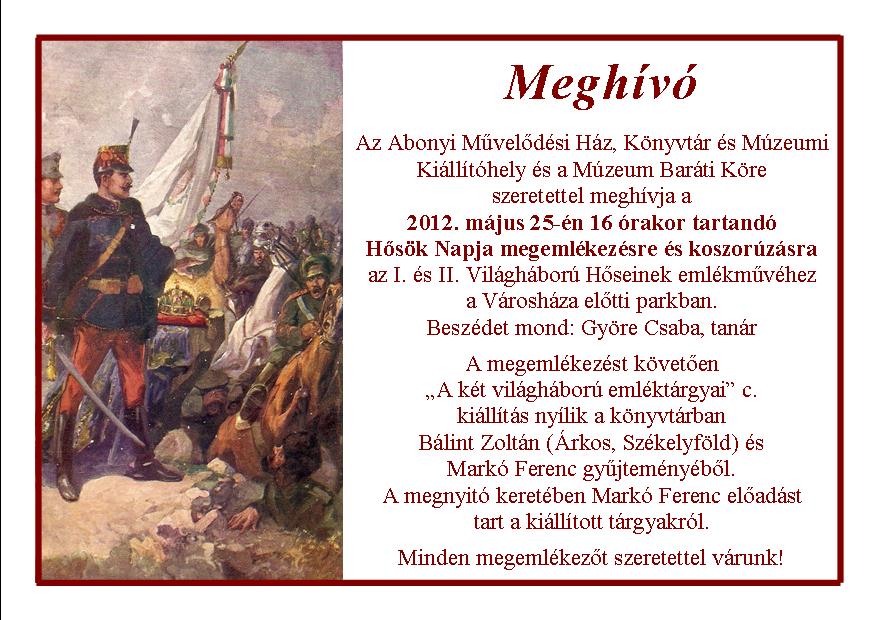 Meghívó

Az Abonyi Művelődési Ház, Könyvtár és Múzeumi Kiállítóhely és a Múzeum Baráti Köre szeretettel meghívja a
**2012. május 25-én 16 órakor tartandó Hősök Napja megemlékezésre és koszorúzásra**
az I. és II. Világháború Hőseinek emlékművéhez a Városháza előtti parkban.
Beszédet mond: Györe Csaba, tanár

A megemlékezést követően „A két világháború emléktárgyai” c. kiállítás nyílik a könyvtárban Bálint Zoltán (Árkos, Székelyföld) és Markó Ferenc gyűjteményéből.
A megnyitó keretében Markó Ferenc előadást tart a kiállított tárgyakról.

Minden megemlékezőt szeretettel várunk!